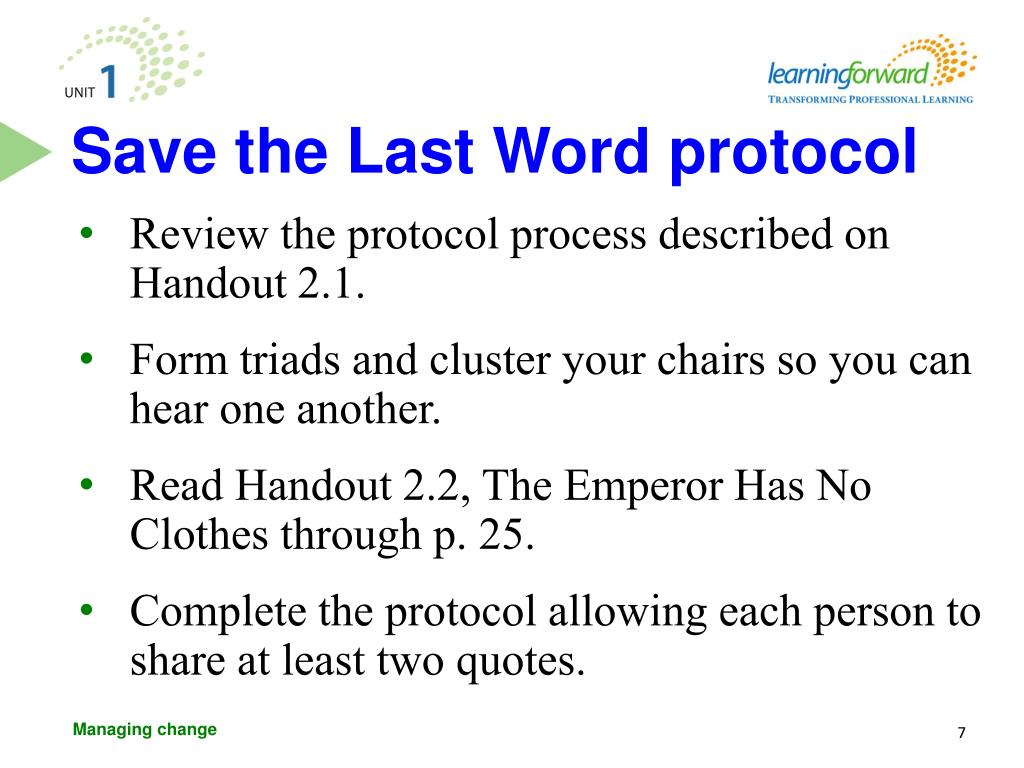 UNIT 1

learningforward
TRANSFORMING PROFESSIONAL LEARNING

Save the Last Word protocol

• Review the protocol process described on Handout 2.1.

• Form triads and cluster your chairs so you can hear one another.

• Read Handout 2.2, The Emperor Has No Clothes through p. 25.

• Complete the protocol allowing each person to share at least two quotes.

Managing change

7